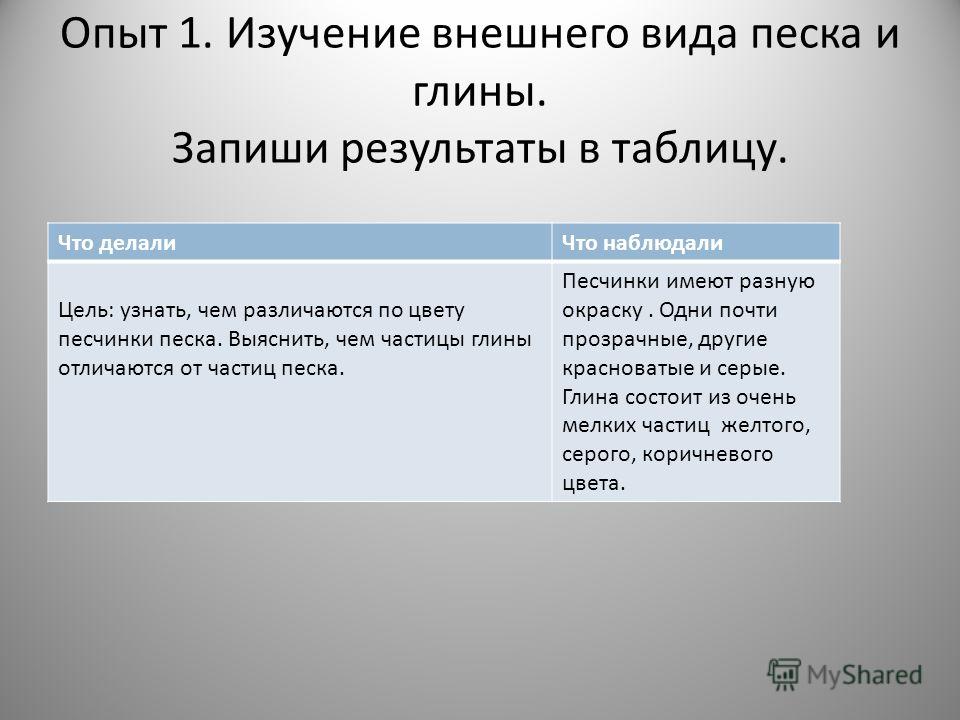 Опыт 1. Изучение внешнего вида песка и глины.
Запиши результаты в таблицу.

| Что делали | Что наблюдали |
|---|---|
| Цель: узнать, чем различаются по цвету песчинки песка. Выяснить, чем частицы глины отличаются от частиц песка. | Песчинки имеют разную окраску . Одни почти прозрачные, другие красноватые и серые. Глина состоит из очень мелких частиц желтого, серого, коричневого цвета. |

MyShared